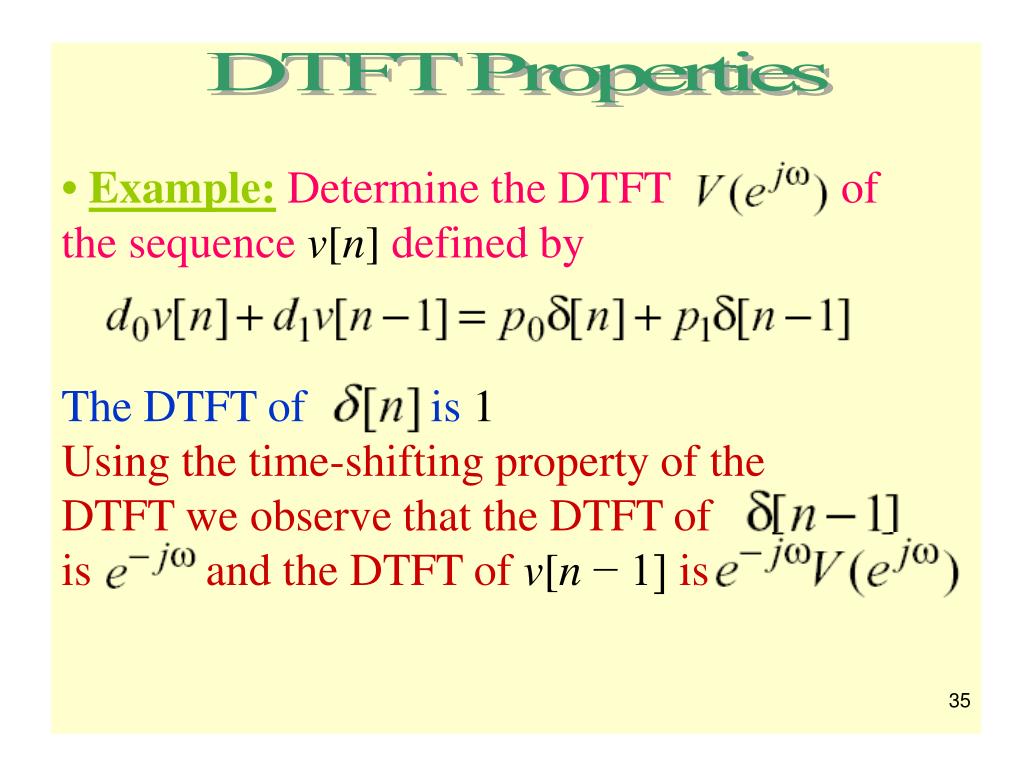 DTFT Properties

• Example: Determine the DTFT $V(e^{j\omega})$ of the sequence $v[n]$ defined by

$d_0v[n]+d_1v[n-1]=p_0\delta[n]+p_1\delta[n-1]$

The DTFT of $\delta[n]$ is 1
Using the time-shifting property of the DTFT we observe that the DTFT of $\delta[n-1]$ is $e^{-j\omega}$ and the DTFT of $v[n-1]$ is $e^{-j\omega}V(e^{j\omega})$

35